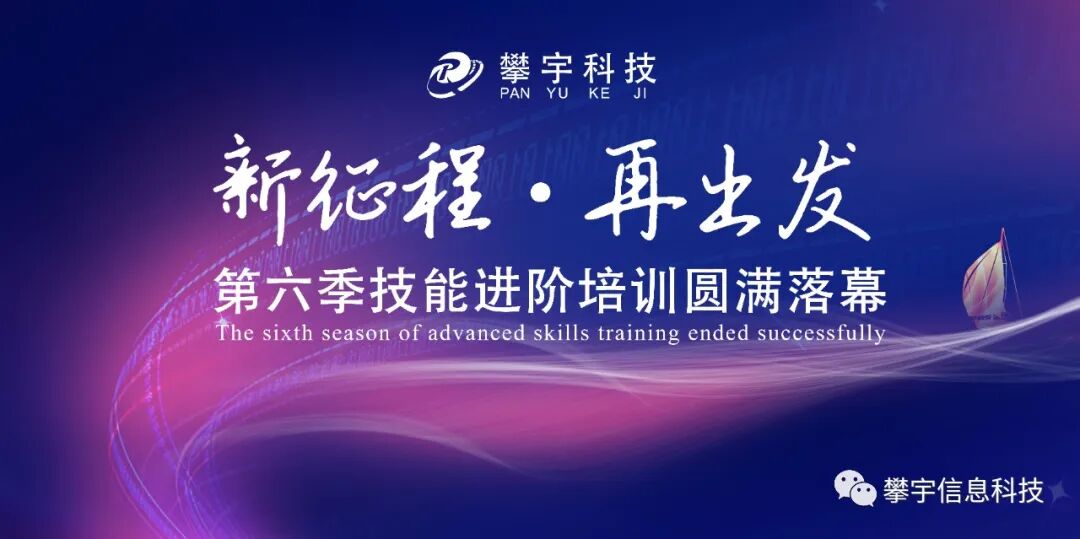 攀宇科技
PAN YU KE JI

新征程·再出发

第六季技能进阶培训圆满落幕
The sixth season of advanced skills training ended successfully

攀宇信息科技